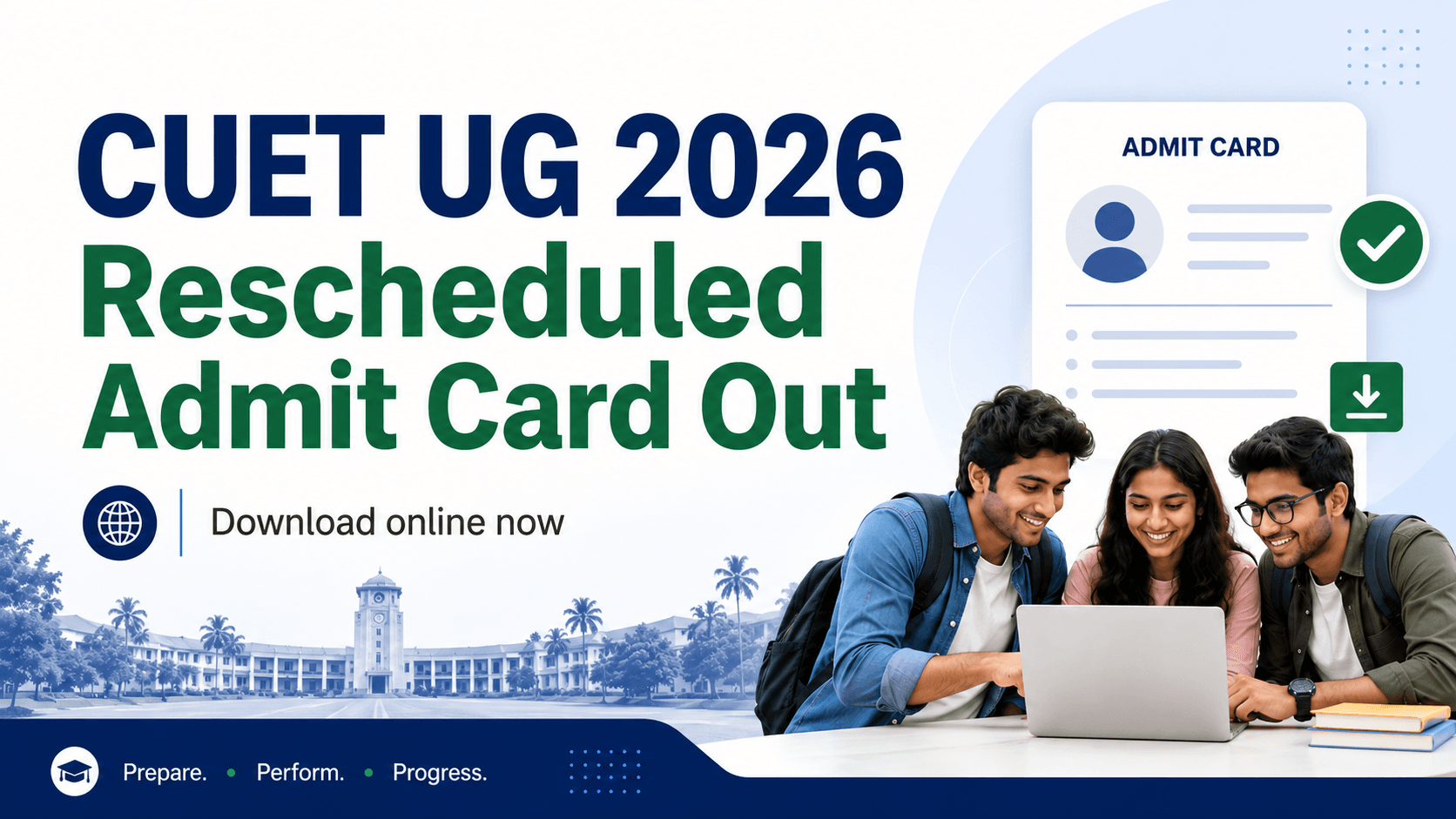 CUET UG 2026
Rescheduled
Admit Card Out

Download online now

ADMIT CARD

Prepare. • Perform. • Progress.